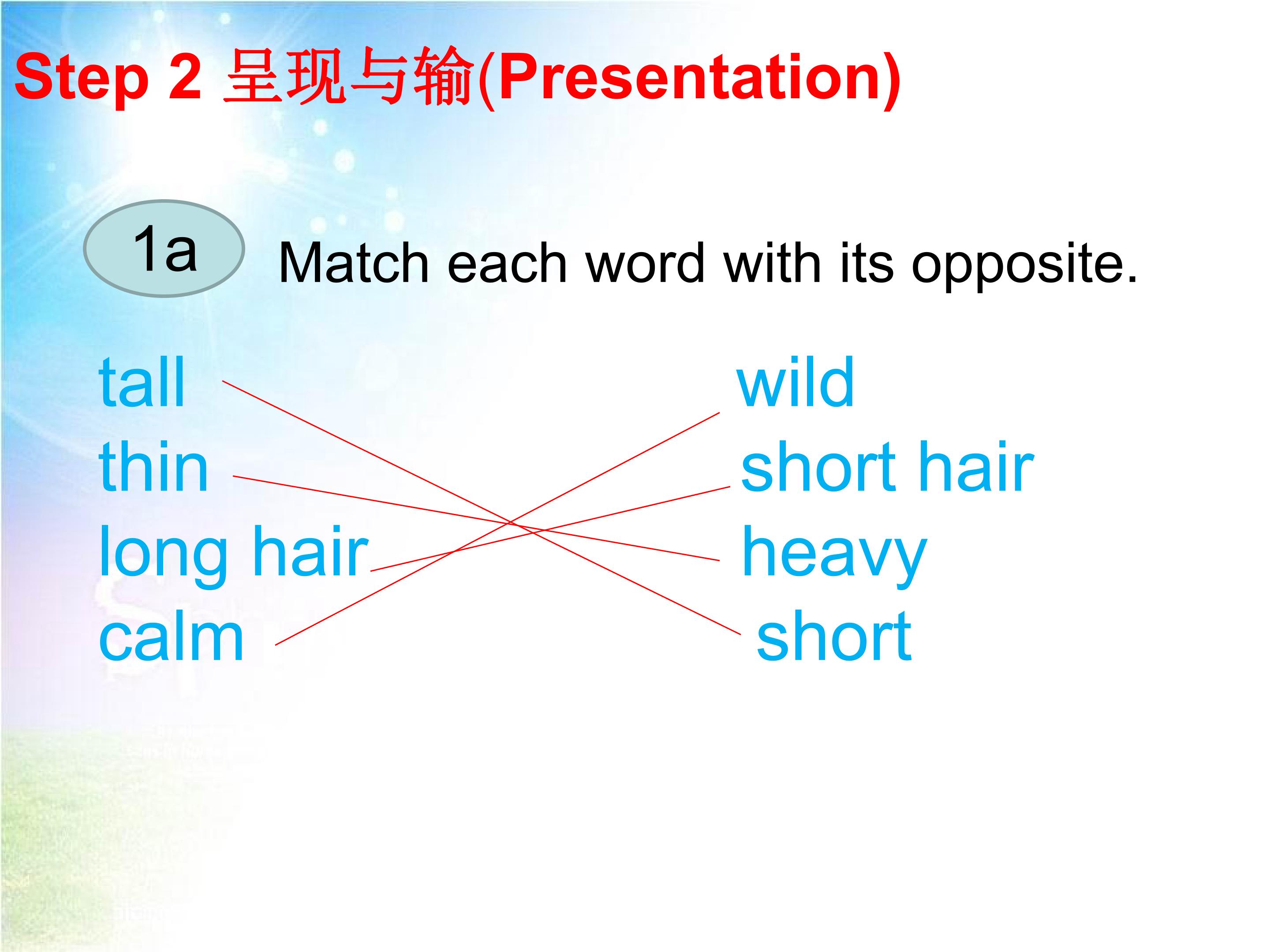 Step 2 呈现与输(Presentation)

1a Match each word with its opposite.

tall
thin
long hair
calm

wild
short hair
heavy
short